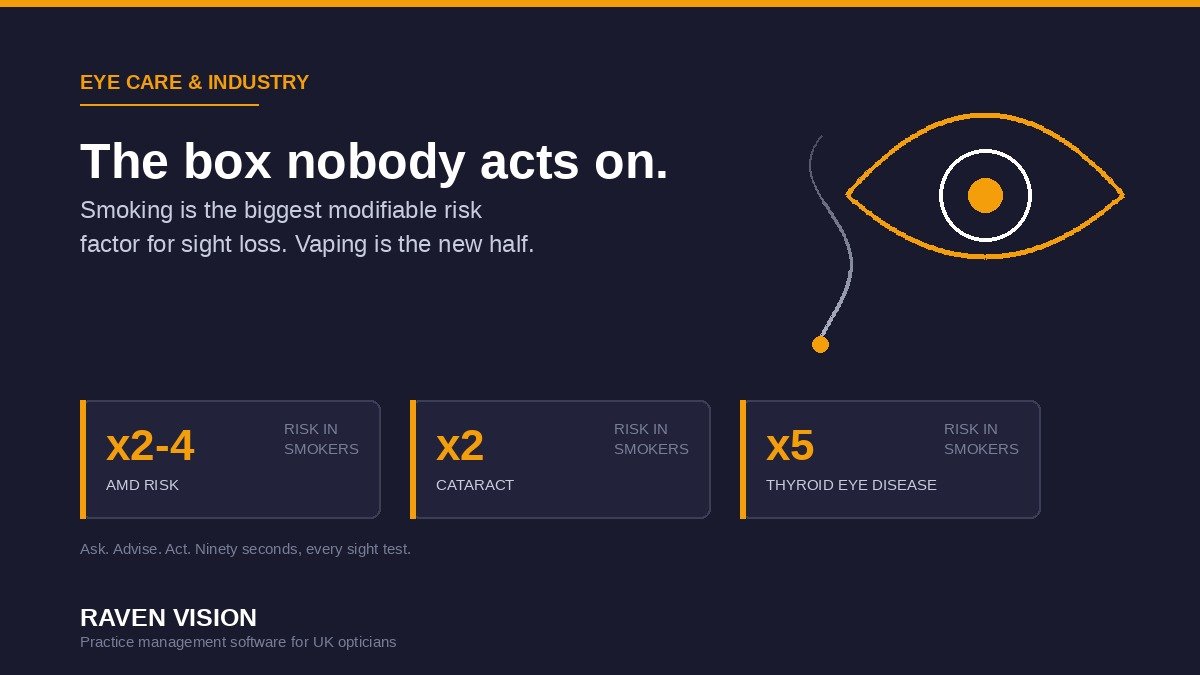 EYE CARE & INDUSTRY

The box nobody acts on.

Smoking is the biggest modifiable risk factor for sight loss. Vaping is the new half.

x2-4
RISK IN SMOKERS
AMD RISK

x2
RISK IN SMOKERS
CATARACT

x5
RISK IN SMOKERS
THYROID EYE DISEASE

Ask. Advise. Act. Ninety seconds, every sight test.

RAVEN VISION
Practice management software for UK opticians